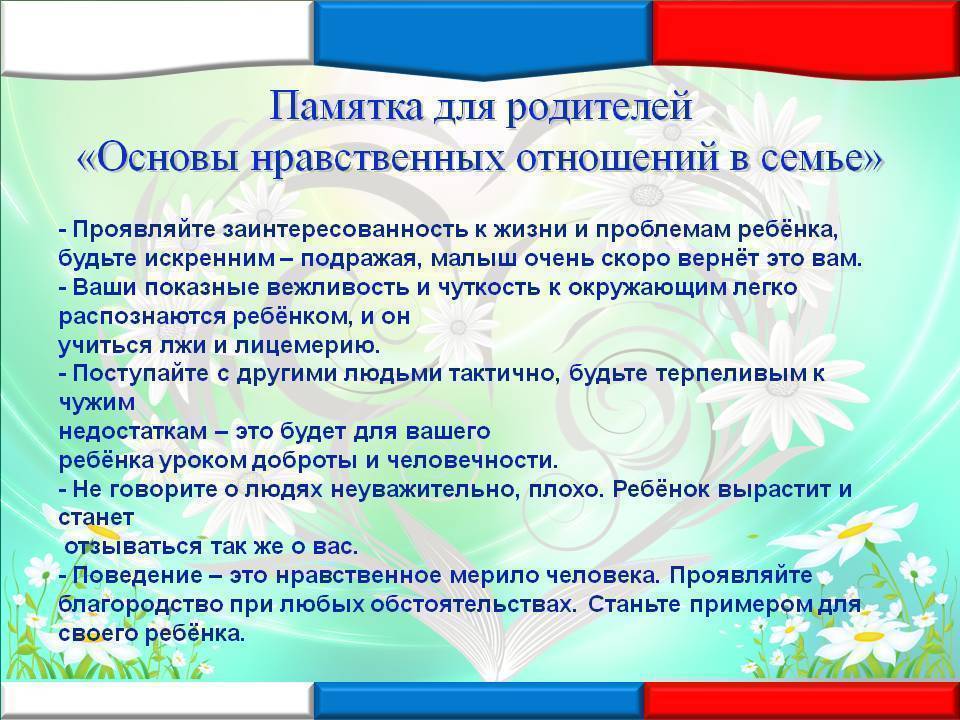 Памятка для родителей
«Основы нравственных отношений в семье»

- Проявляйте заинтересованность к жизни и проблемам ребёнка, будьте искренним – подражая, малыш очень скоро вернёт это вам.
- Ваши показные вежливость и чуткость к окружающим легко распознаются ребёнком, и он учиться лжи и лицемерию.
- Поступайте с другими людьми тактично, будьте терпеливым к чужим недостаткам – это будет для вашего ребёнка уроком доброты и человечности.
- Не говорите о людях неуважительно, плохо. Ребёнок вырастит и станет отзываться так же о вас.
- Поведение – это нравственное мерило человека. Проявляйте благородство при любых обстоятельствах. Станьте примером для своего ребёнка.